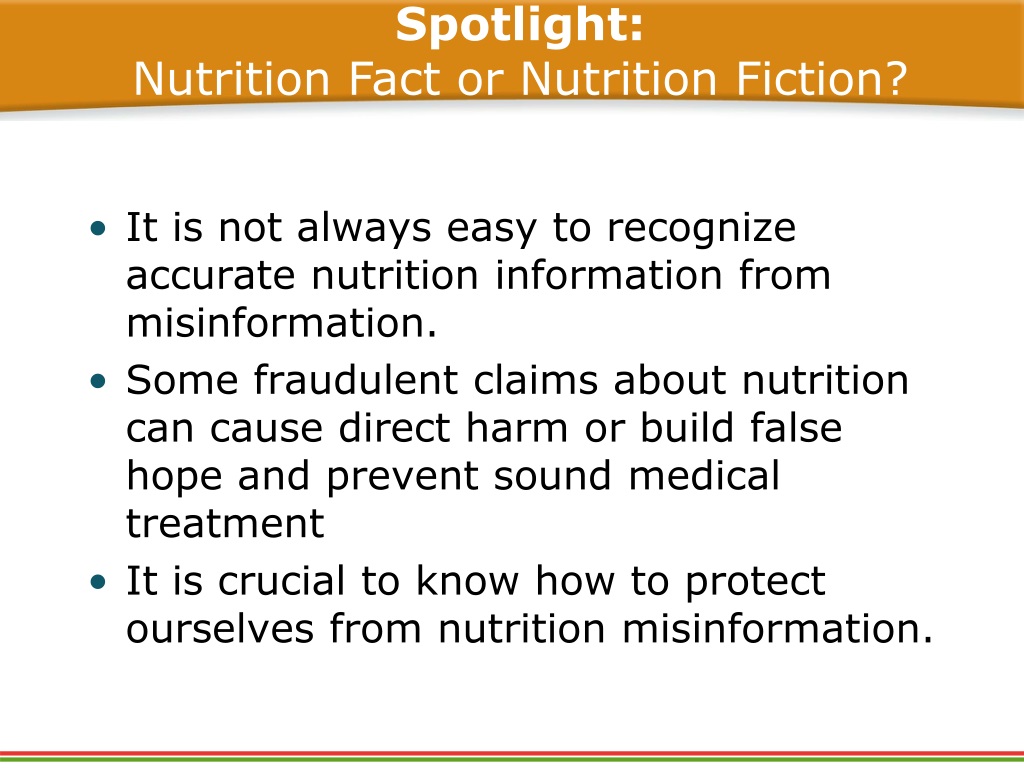 Spotlight:
Nutrition Fact or Nutrition Fiction?

• It is not always easy to recognize accurate nutrition information from misinformation.
• Some fraudulent claims about nutrition can cause direct harm or build false hope and prevent sound medical treatment
• It is crucial to know how to protect ourselves from nutrition misinformation.